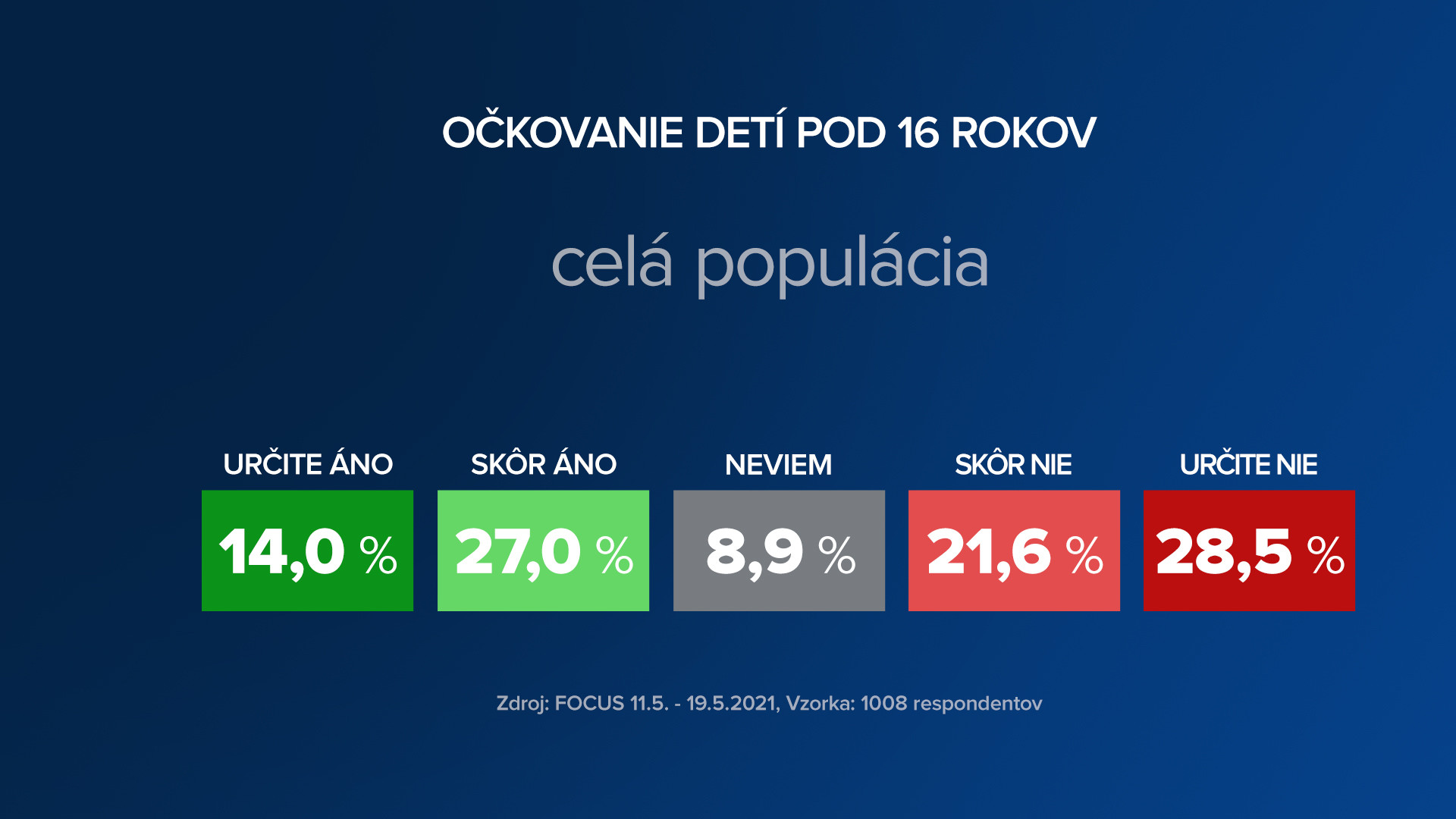 OČKOVANIE DETÍ POD 16 ROKOV

celá populácia

| URČITE ÁNO | SKÔR ÁNO | NEVIEM | SKÔR NIE | URČITE NIE |
|---|---|---|---|---|
| 14,0 % | 27,0 % | 8,9 % | 21,6 % | 28,5 % |

Zdroj: FOCUS 11.5. - 19.5.2021, Vzorka: 1008 respondentov